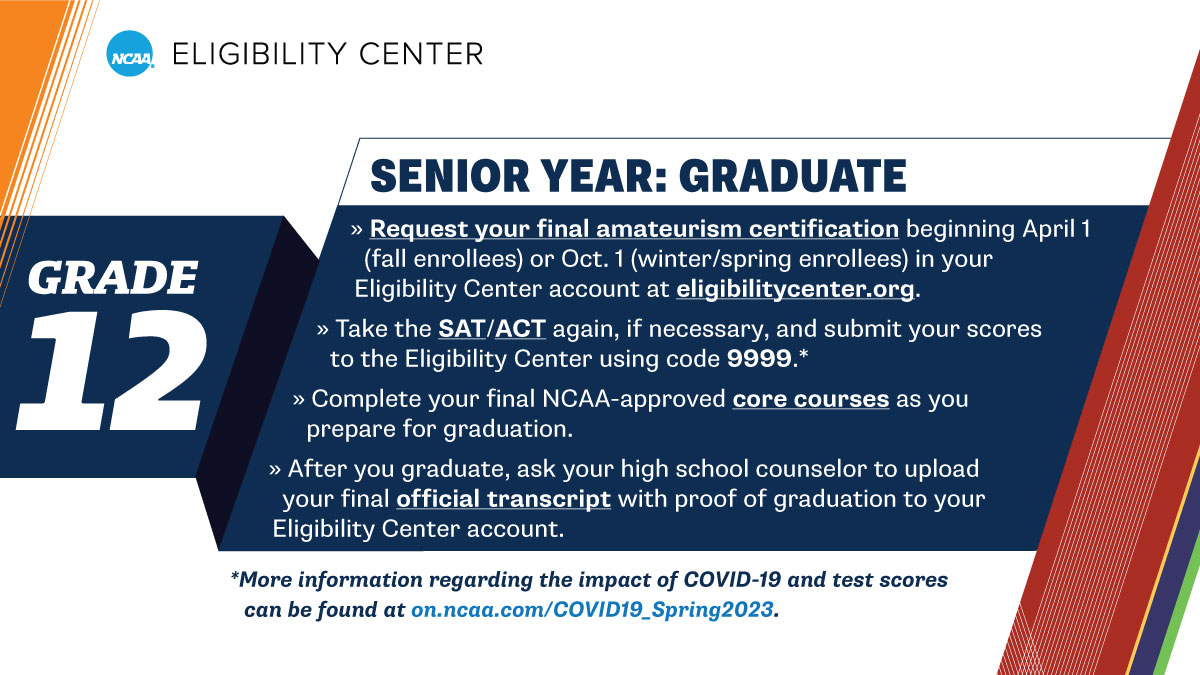 NCAA ELIGIBILITY CENTER

GRADE 12

SENIOR YEAR: GRADUATE

» Request your final amateurism certification beginning April 1 (fall enrollees) or Oct. 1 (winter/spring enrollees) in your Eligibility Center account at eligibilitycenter.org.

» Take the SAT/ACT again, if necessary, and submit your scores to the Eligibility Center using code 9999.*

» Complete your final NCAA-approved core courses as you prepare for graduation.

» After you graduate, ask your high school counselor to upload your final official transcript with proof of graduation to your Eligibility Center account.

*More information regarding the impact of COVID-19 and test scores can be found at on.ncaa.com/COVID19_Spring2023.